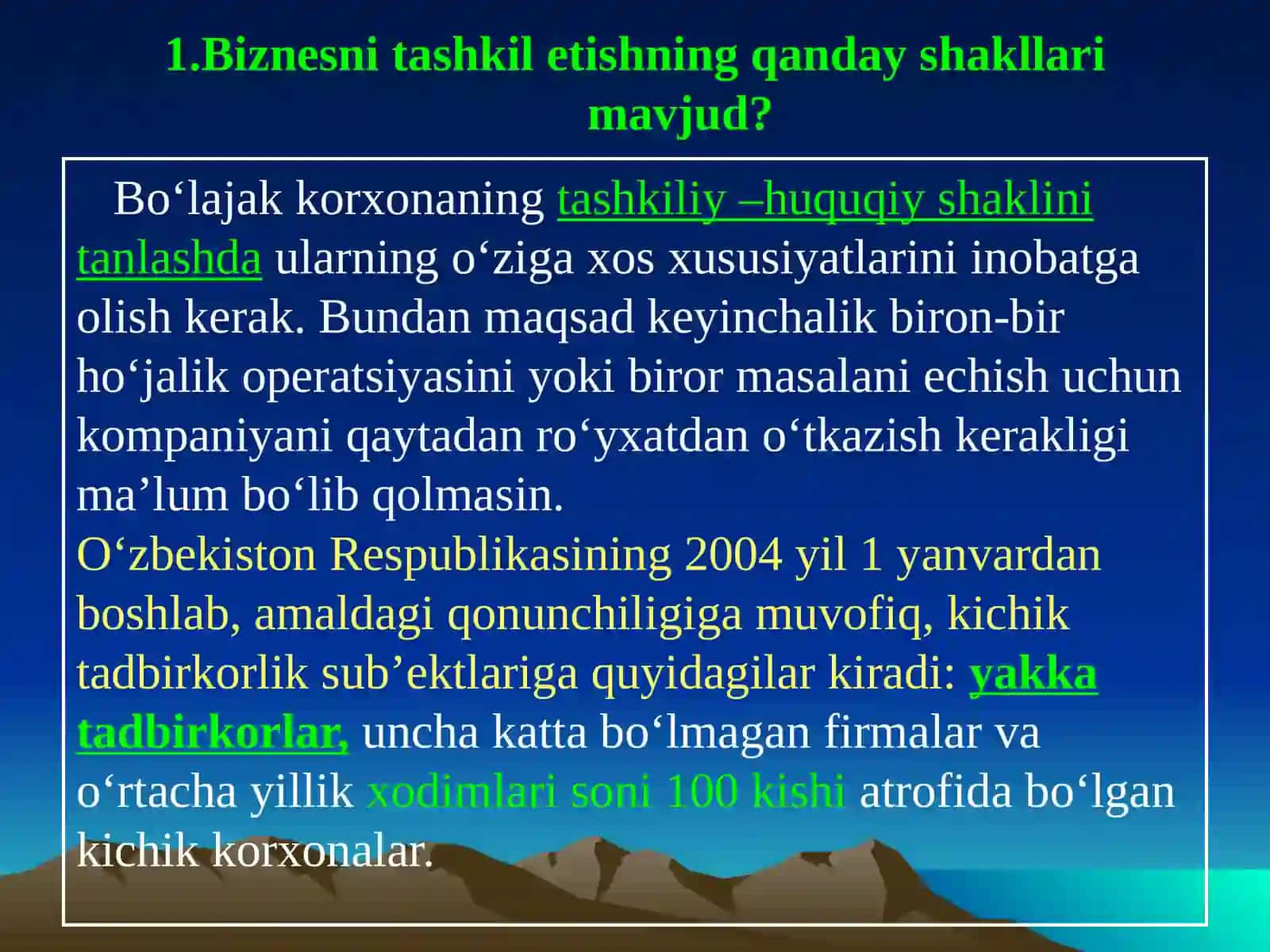 1.Biznesni tashkil etishning qanday shakllari mavjud?

Bo‘lajak korxonaning tashkiliy –huquqiy shaklini tanlashda ularning o‘ziga xos xususiyatlarini inobatga olish kerak. Bundan maqsad keyinchalik biron-bir ho‘jalik operatsiyasini yoki biror masalani echish uchun kompaniyani qaytadan ro‘yxatdan o‘tkazish kerakligi ma’lum bo‘lib qolmasin.
O‘zbekiston Respublikasining 2004 yil 1 yanvardan boshlab, amaldagi qonunchiligiga muvofiq, kichik tadbirkorlik sub’ektlariga quyidagilar kiradi: yakka tadbirkorlar, uncha katta bo‘lmagan firmalar va o‘rtacha yillik xodimlari soni 100 kishi atrofida bo‘lgan kichik korxonalar.